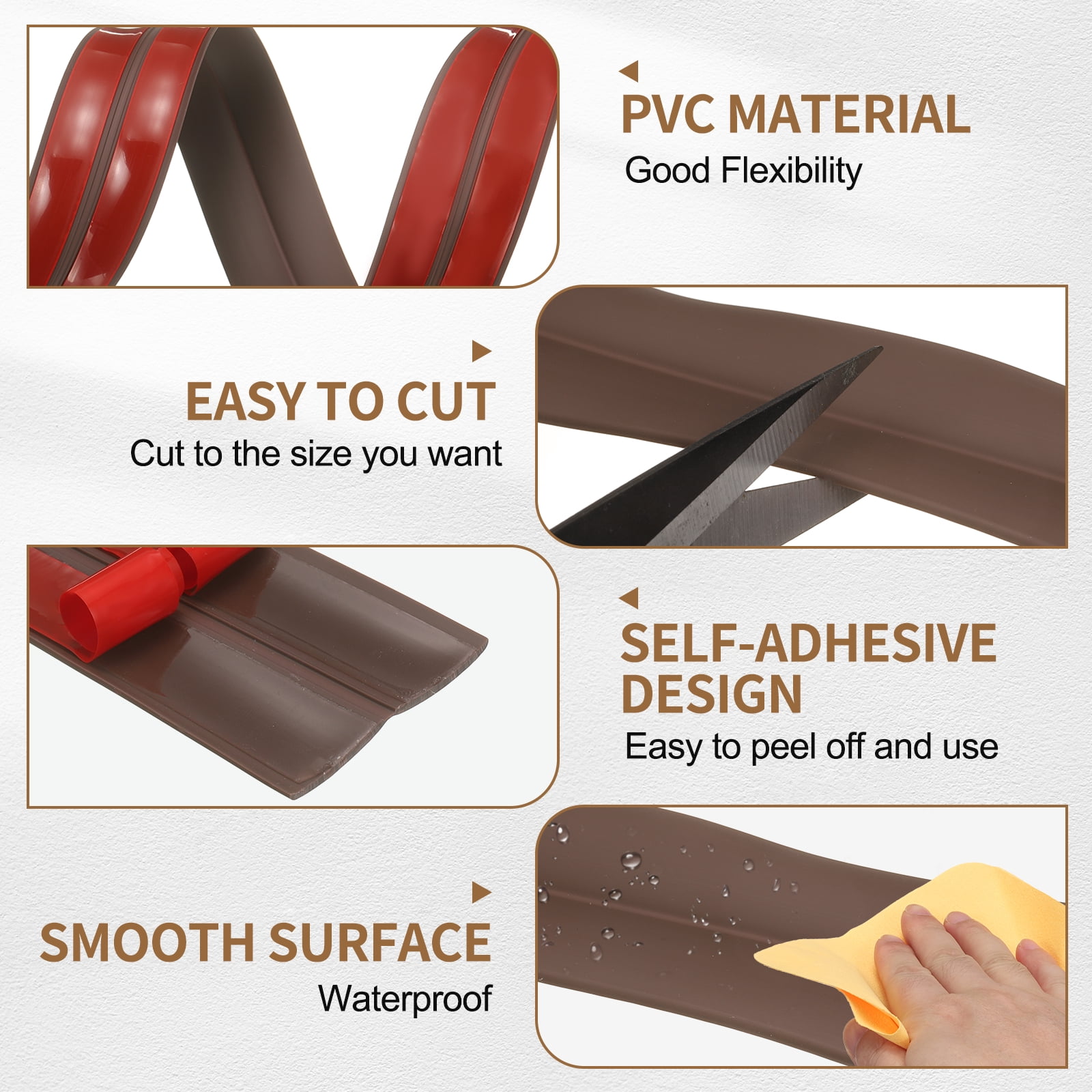 PVC MATERIAL
Good Flexibility

EASY TO CUT
Cut to the size you want

SELF-ADHESIVE DESIGN
Easy to peel off and use

SMOOTH SURFACE
Waterproof